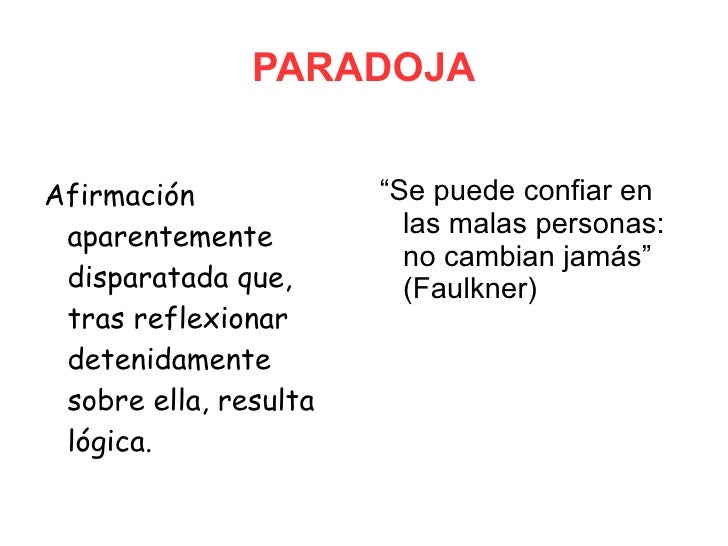 PARADOJA

Afirmación aparentemente disparatada que, tras reflexionar detenidamente sobre ella, resulta lógica.

“Se puede confiar en las malas personas: no cambian jamás” (Faulkner)